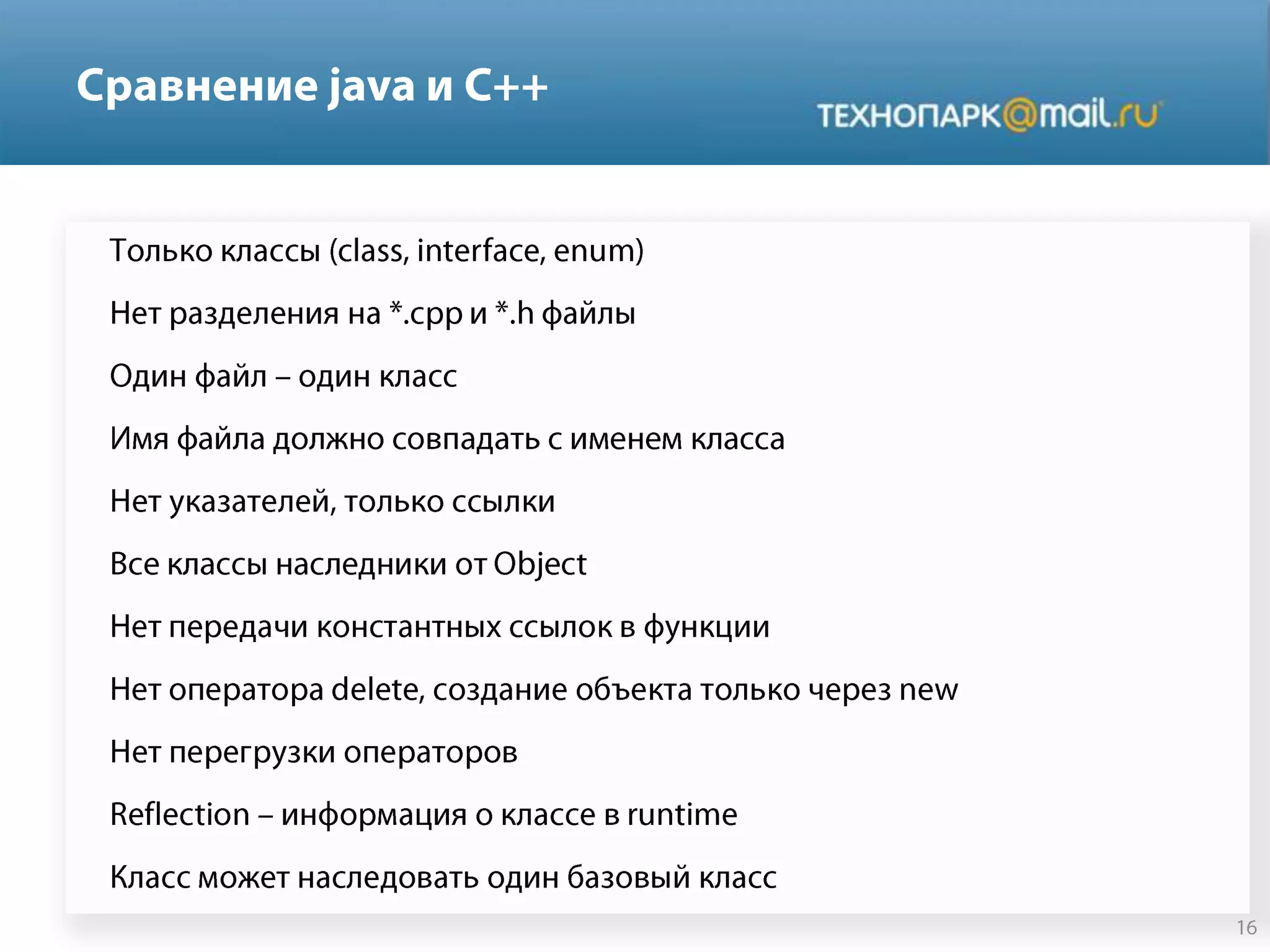 Сравнение java и C++

ТЕХНОПАРК@mail.ru

Только классы (class, interface, enum)

Нет разделения на *.cpp и *.h файлы

Один файл – один класс

Имя файла должно совпадать с именем класса

Нет указателей, только ссылки

Все классы наследники от Object

Нет передачи константных ссылок в функции

Нет оператора delete, создание объекта только через new

Нет перегрузки операторов

Reflection – информация о классе в runtime

Класс может наследовать один базовый класс

16